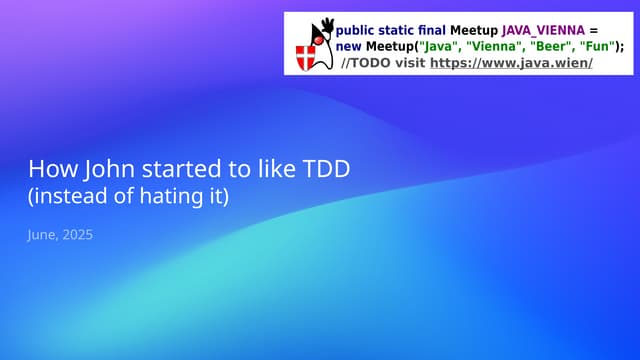 public static final Meetup JAVA_VIENNA = new Meetup("Java", "Vienna", "Beer", "Fun");
//TODO visit https://www.java.wien/

How John started to like TDD
(instead of hating it)

June, 2025